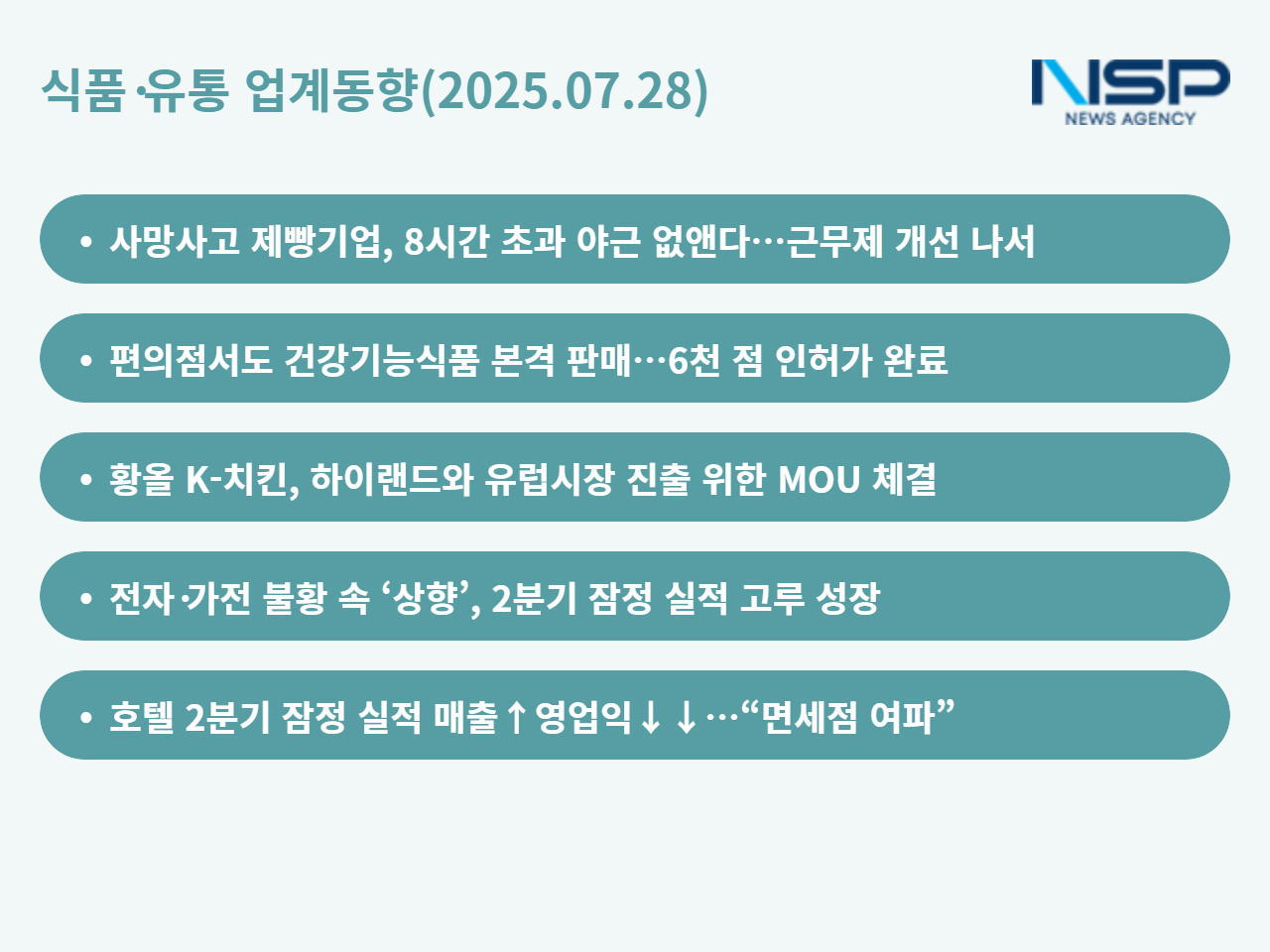 식품·유통 업계동향(2025.07.28)

NSP
NEWS AGENCY

• 사망사고 제빵기업, 8시간 초과 야근 없앤다…근무제 개선 나서

• 편의점서도 건강기능식품 본격 판매…6천 점 인허가 완료

• 황올 K-치킨, 하이랜드와 유럽시장 진출 위한 MOU 체결

• 전자·가전 불황 속 ‘상향’, 2분기 잠정 실적 고루 성장

• 호텔 2분기 잠정 실적 매출↑영업익↓↓…“면세점 여파”